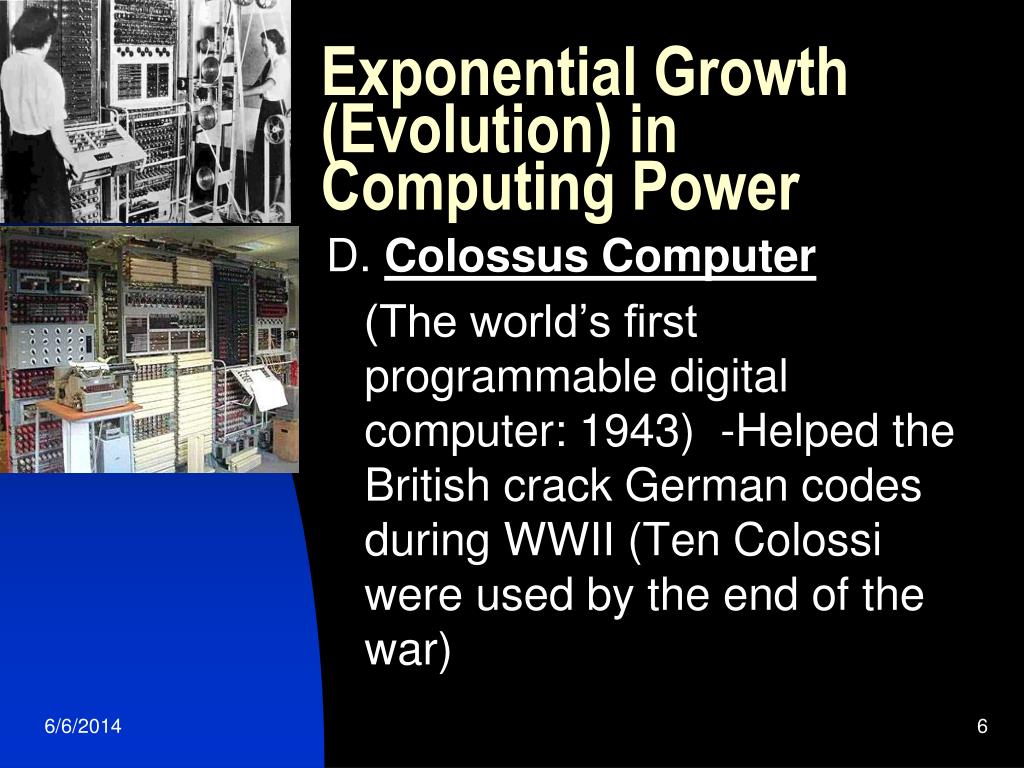 Exponential Growth (Evolution) in Computing Power

D. Colossus Computer

(The world’s first programmable digital computer: 1943) -Helped the British crack German codes during WWII (Ten Colossi were used by the end of the war)

6/6/2014

6